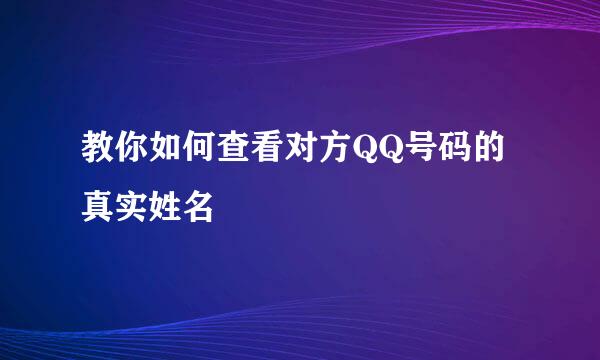 教你如何查看对方QQ号码的真实姓名